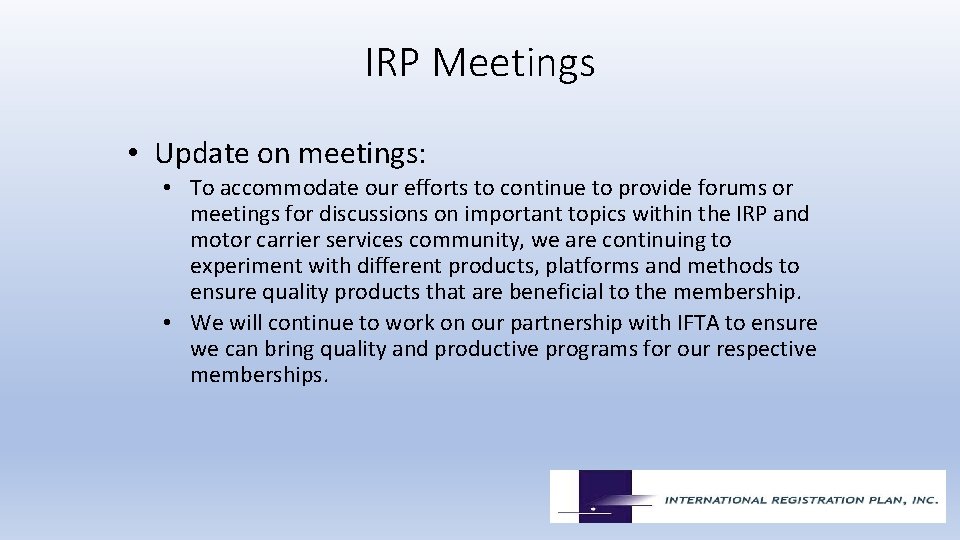 IRP Meetings

• Update on meetings:

• To accommodate our efforts to continue to provide forums or meetings for discussions on important topics within the IRP and motor carrier services community, we are continuing to experiment with different products, platforms and methods to ensure quality products that are beneficial to the membership.

• We will continue to work on our partnership with IFTA to ensure we can bring quality and productive programs for our respective memberships.

INTERNATIONAL REGISTRATION PLAN, INC.